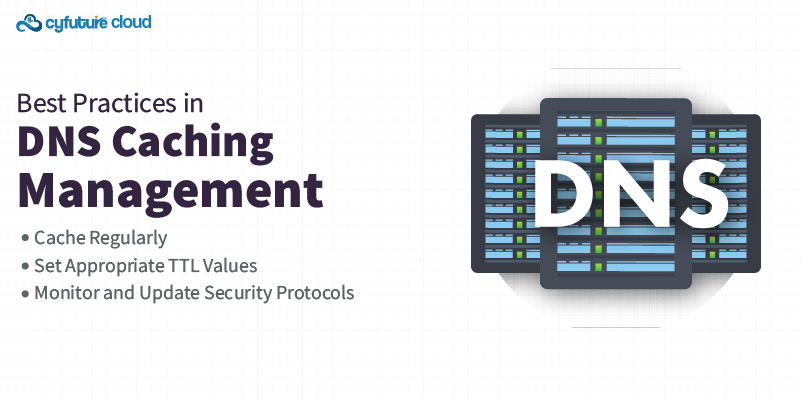 cyfuture cloud

Best Practices in
DNS Caching Management

• Cache Regularly
• Set Appropriate TTL Values
• Monitor and Update Security Protocols

DNS